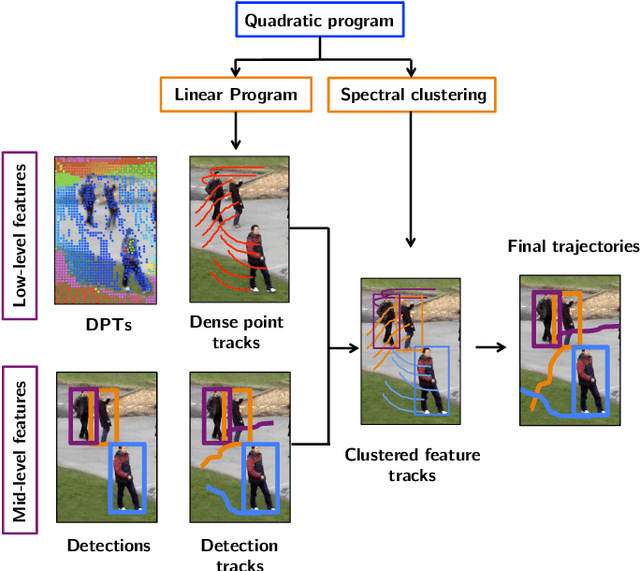 Quadratic program

Linear Program

Spectral clustering

Low-level features

DPTs

Dense point tracks

Final trajectories

Mid-level features

Detections

Detection tracks

Clustered feature tracks